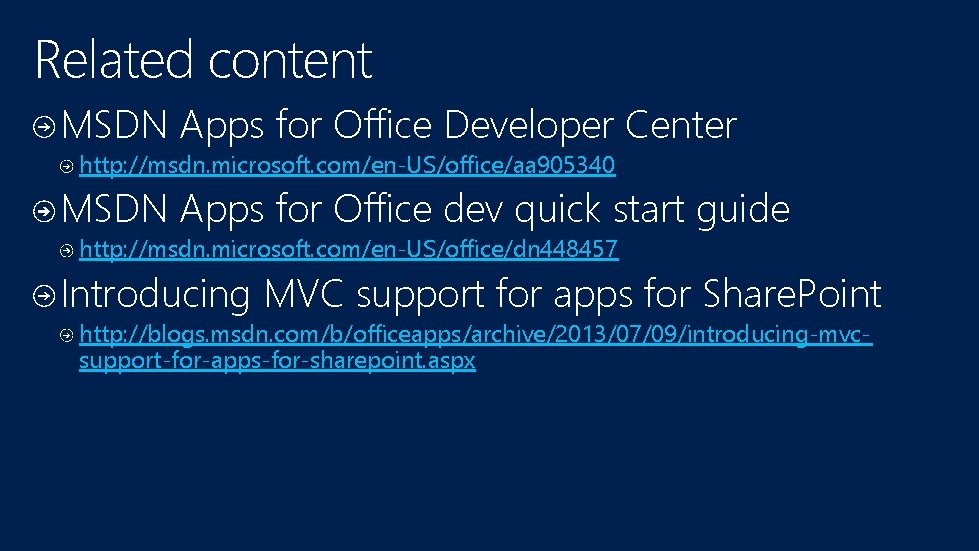 Related content

MSDN Apps for Office Developer Center

http://msdn.microsoft.com/en-US/office/aa905340

MSDN Apps for Office dev quick start guide

http://msdn.microsoft.com/en-US/office/dn448457

Introducing MVC support for apps for SharePoint

http://blogs.msdn.com/b/officeapps/archive/2013/07/09/introducing-mvc-support-for-apps-for-sharepoint.aspx